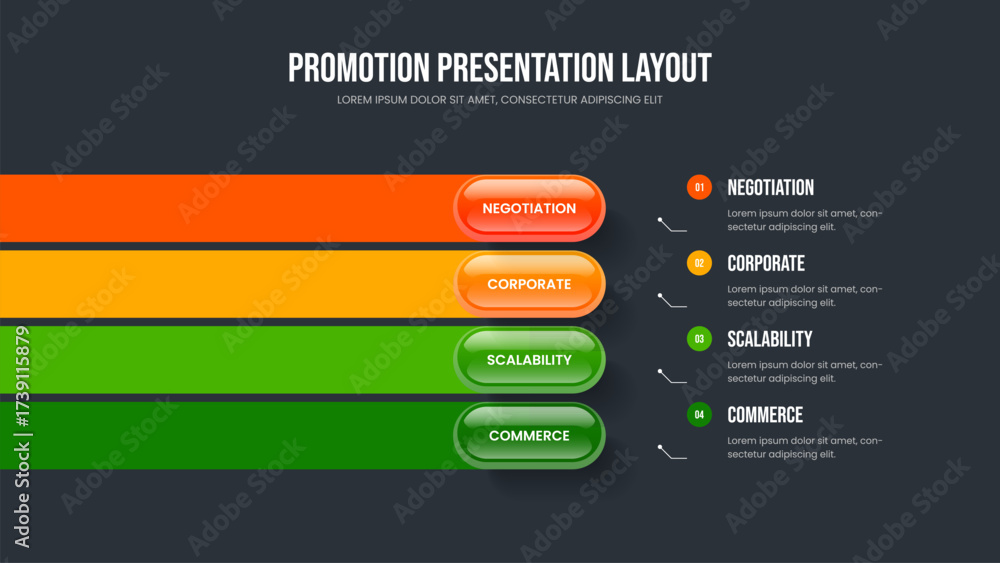 PROMOTION PRESENTATION LAYOUT
LOREM IPSUM DOLOR SIT AMET, CONSECTETUR ADIPISCING ELIT

NEGOTIATION
CORPORATE
SCALABILITY
COMMERCE

01 NEGOTIATION
Lorem ipsum dolor sit amet, consectetur adipiscing elit.

02 CORPORATE
Lorem ipsum dolor sit amet, consectetur adipiscing elit.

03 SCALABILITY
Lorem ipsum dolor sit amet, consectetur adipiscing elit.

04 COMMERCE
Lorem ipsum dolor sit amet, consectetur adipiscing elit.

Adobe Stock | #1739115879